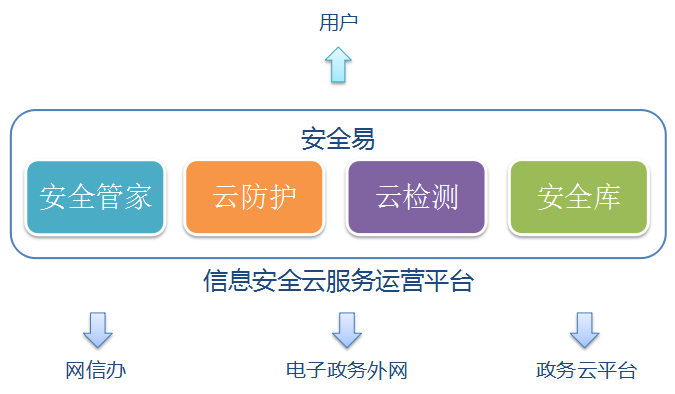 用户

安全易

安全管家

云防护

云检测

安全库

信息安全云服务运营平台

网信办

电子政务外网

政务云平台